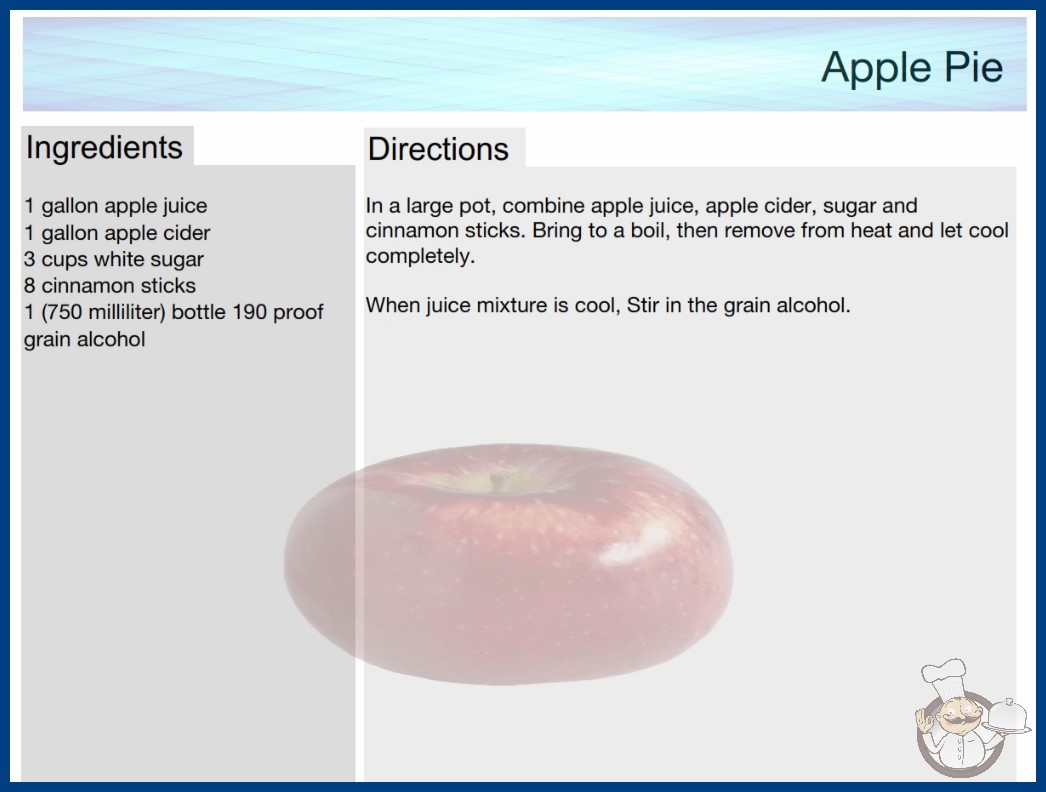 Apple Pie

Ingredients

1 gallon apple juice
1 gallon apple cider
3 cups white sugar
8 cinnamon sticks
1 (750 milliliter) bottle 190 proof grain alcohol

Directions

In a large pot, combine apple juice, apple cider, sugar and cinnamon sticks. Bring to a boil, then remove from heat and let cool completely.

When juice mixture is cool, Stir in the grain alcohol.